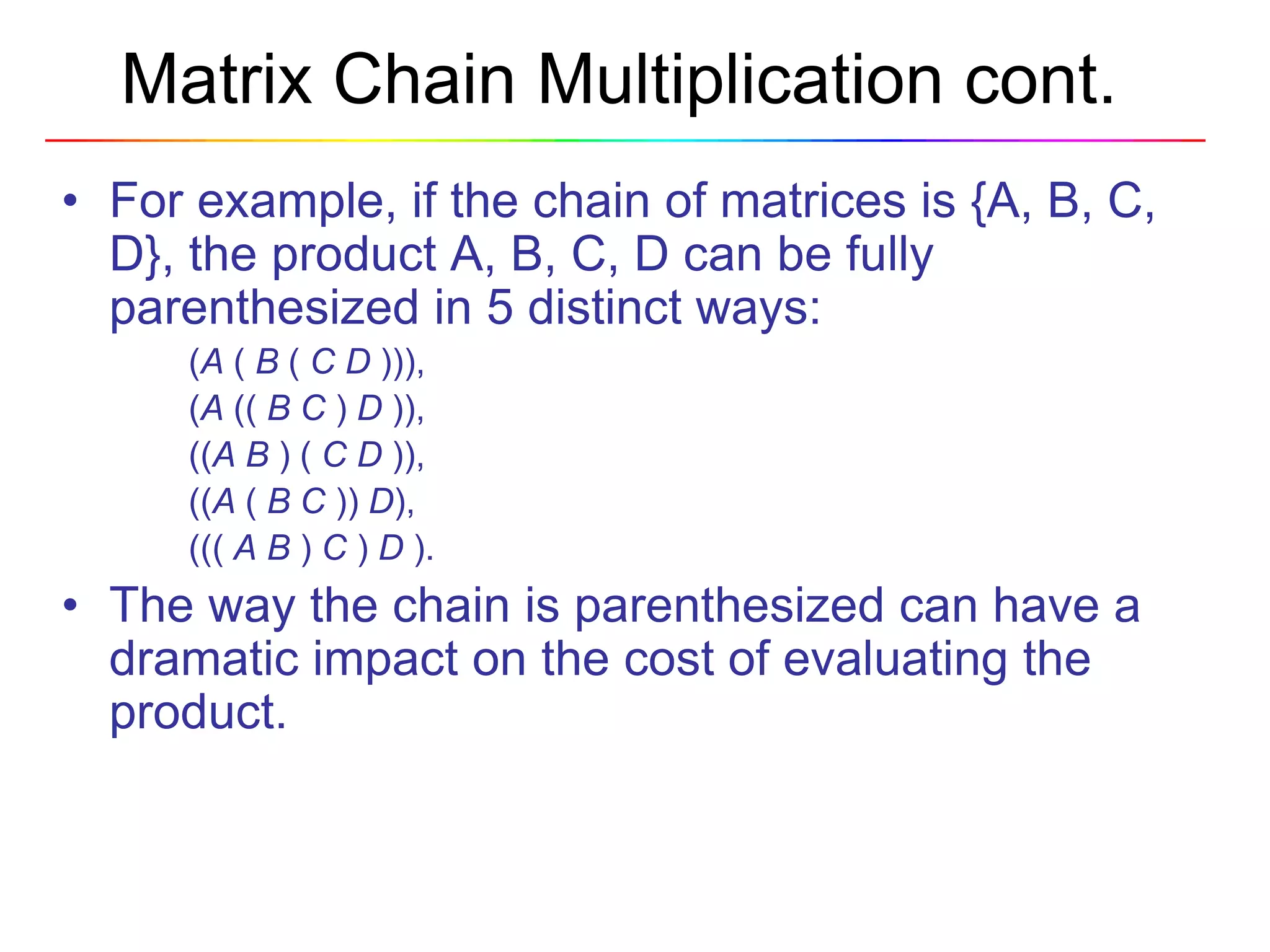 Matrix Chain Multiplication cont.

• For example, if the chain of matrices is {A, B, C, D}, the product A, B, C, D can be fully parenthesized in 5 distinct ways:

(A ( B ( C D ))),
(A (( B C ) D )),
((A B ) ( C D )),
((A ( B C )) D),
((( A B ) C ) D ).

• The way the chain is parenthesized can have a dramatic impact on the cost of evaluating the product.